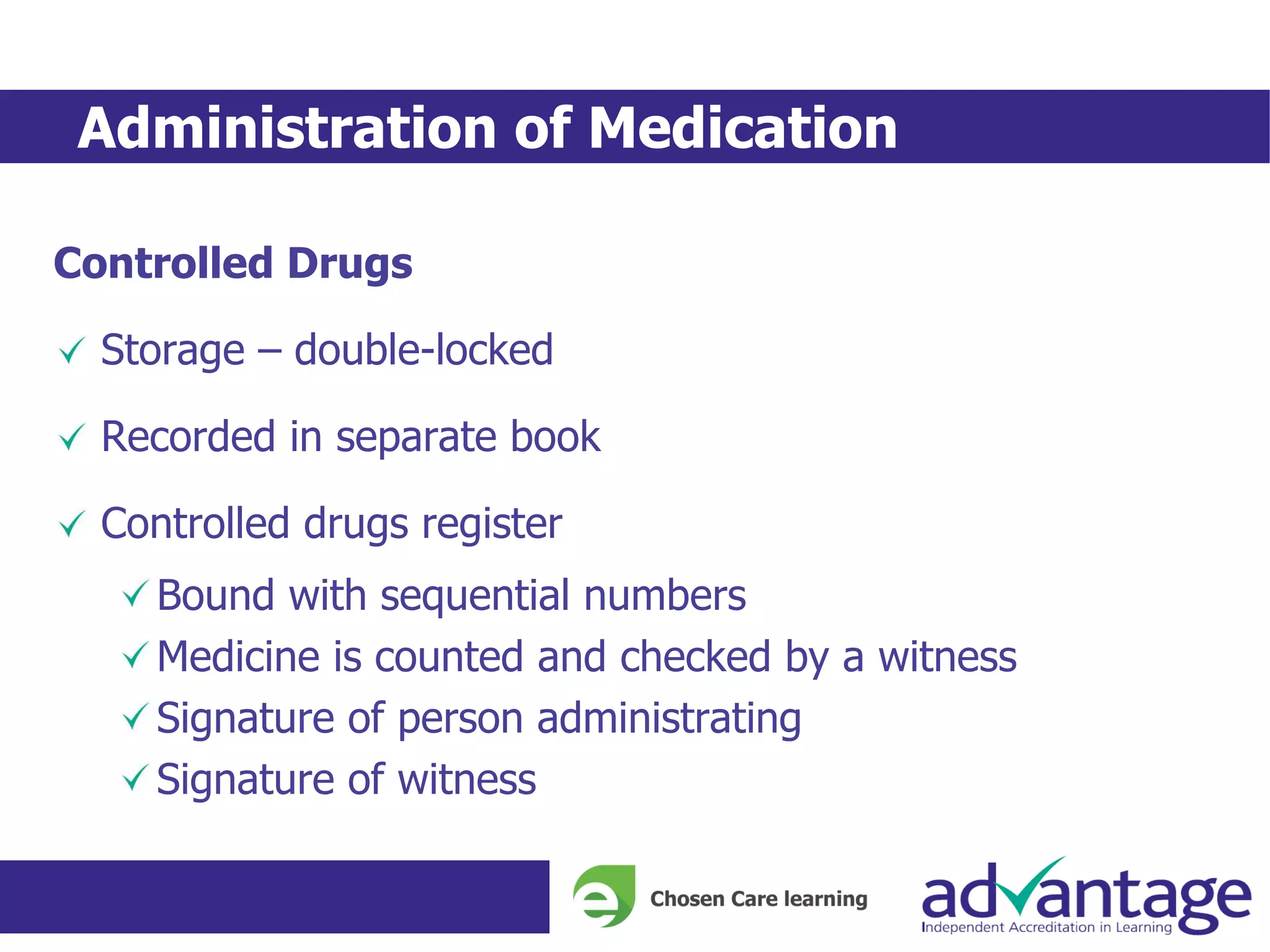 Administration of Medication

Controlled Drugs

✓ Storage – double-locked

✓ Recorded in separate book

✓ Controlled drugs register

✓ Bound with sequential numbers
✓ Medicine is counted and checked by a witness
✓ Signature of person administrating
✓ Signature of witness

e Chosen Care learning

advantage
Independent Accreditation in Learning